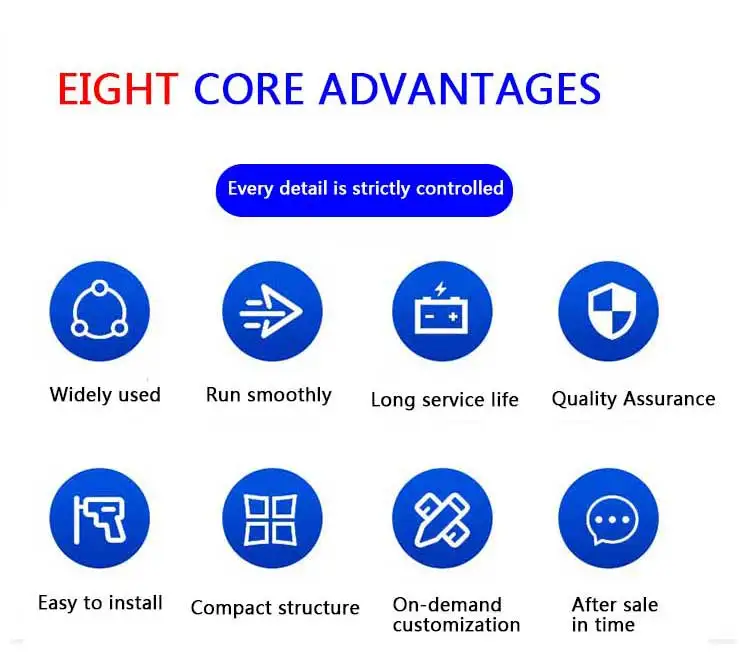 EIGHT CORE ADVANTAGES

Every detail is strictly controlled

Widely used

Run smoothly

Long service life

Quality Assurance

Easy to install

Compact structure

On-demand customization

After sale in time